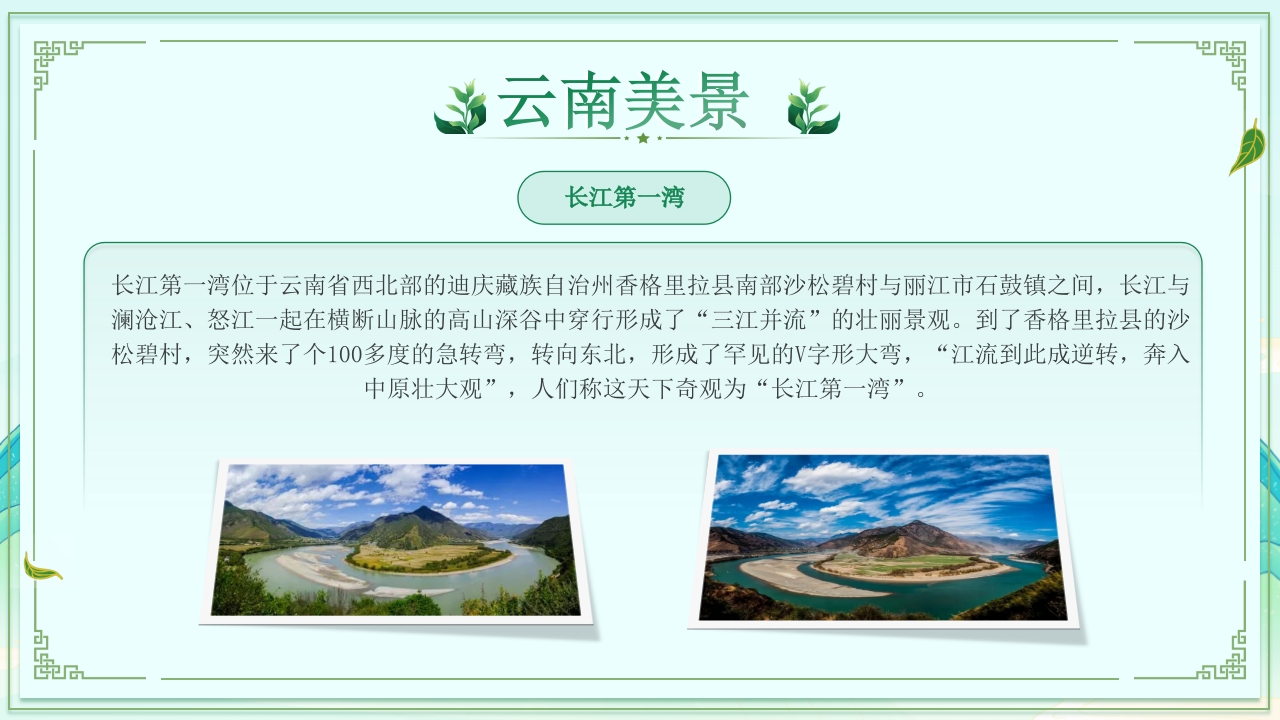 云南美景

长江第一湾

长江第一湾位于云南省西北部的迪庆藏族自治州香格里拉县南部沙松碧村与丽江市石鼓镇之间，长江与澜沧江、怒江一起在横断山脉的高山深谷中穿行形成了“三江并流”的壮丽景观。到了香格里拉县的沙松碧村，突然来了个100多度的急转弯，转向东北，形成了罕见的V字形大弯，“江流到此成逆转，奔入中原壮大观”，人们称这天下奇观为“长江第一湾”。